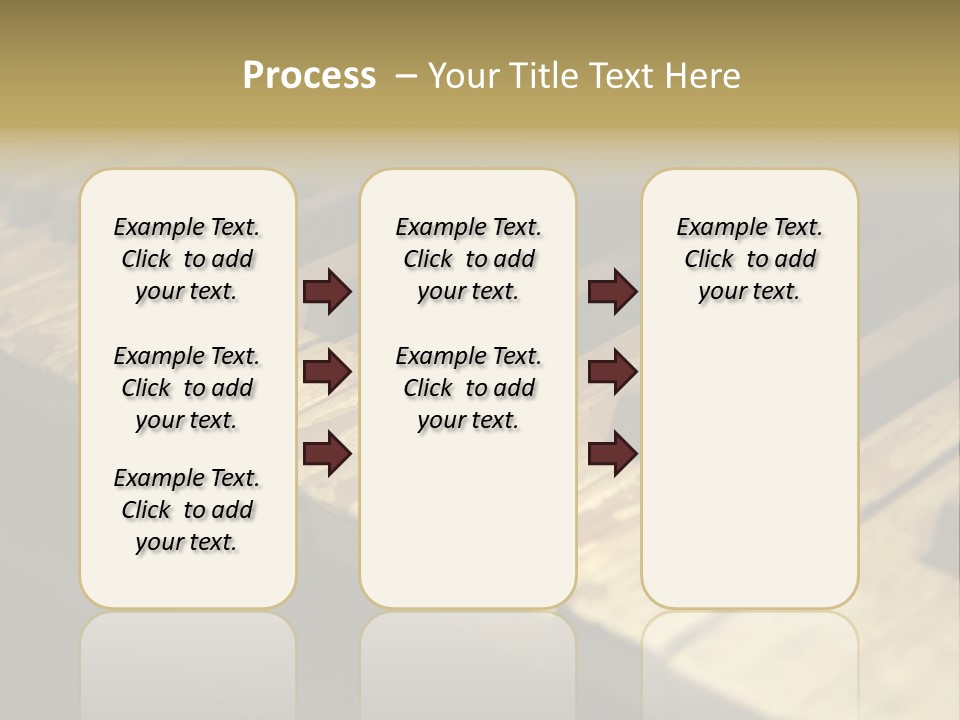 Process – Your Title Text Here

Example Text. Click to add your text.

Example Text. Click to add your text.

Example Text. Click to add your text.

Example Text. Click to add your text.

Example Text. Click to add your text.

Example Text. Click to add your text.